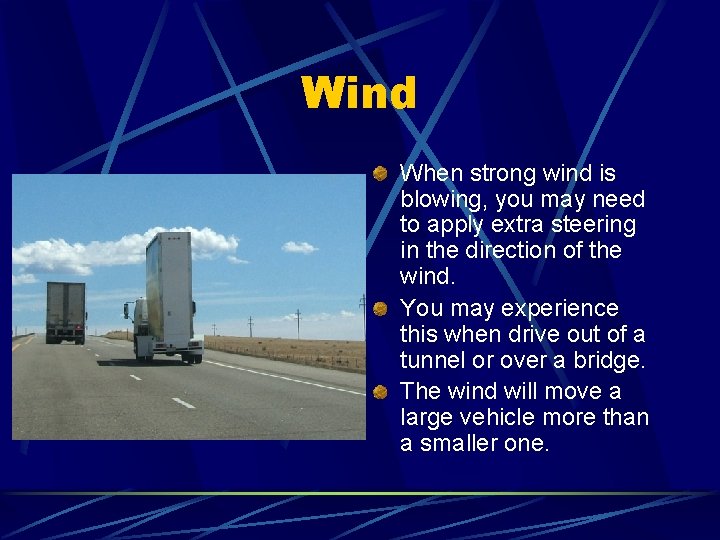 Wind

When strong wind is blowing, you may need to apply extra steering in the direction of the wind.

You may experience this when drive out of a tunnel or over a bridge.

The wind will move a large vehicle more than a smaller one.